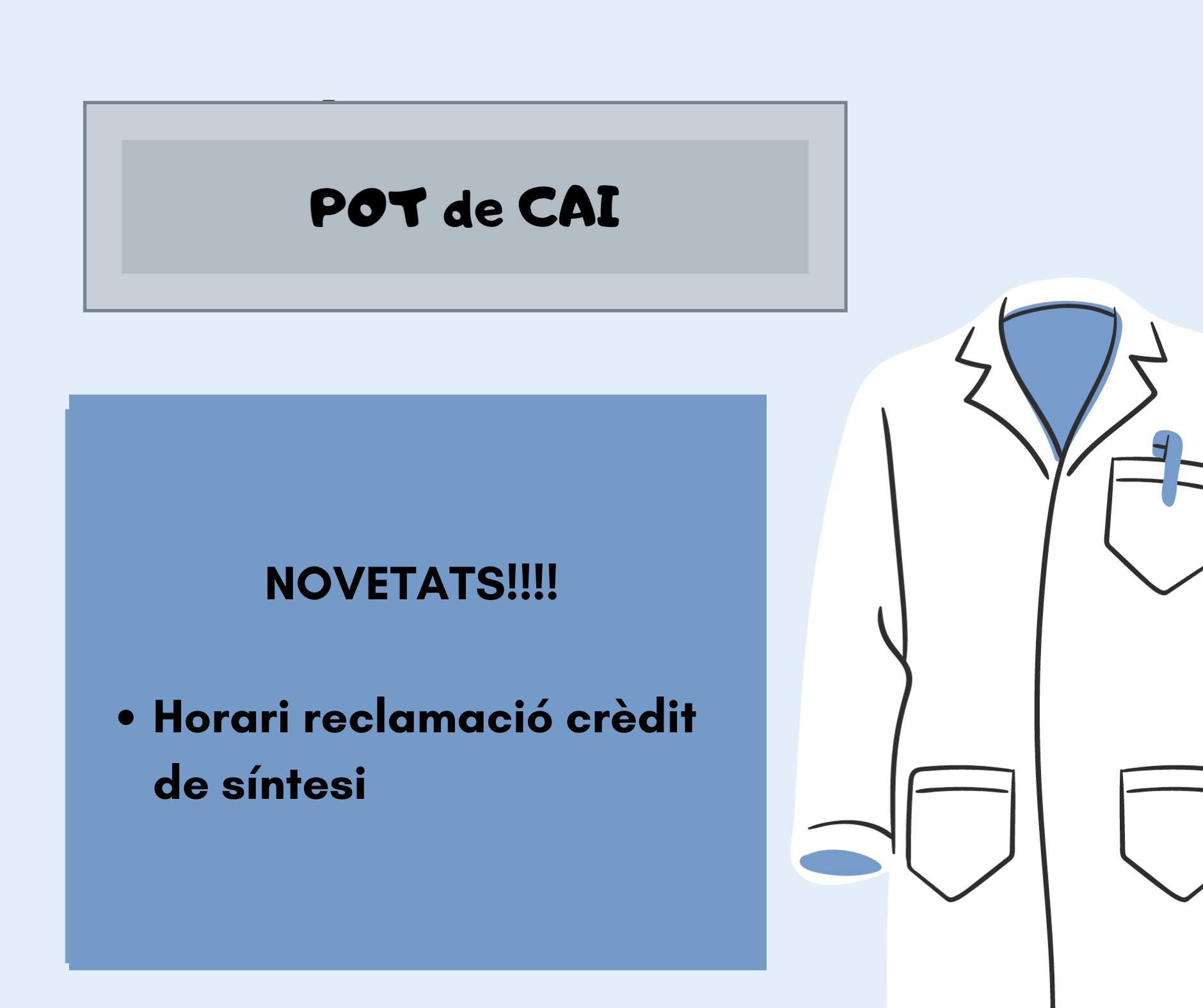 POT de CAI

NOVETATS!!!!

• Horari reclamació crèdit de síntesi